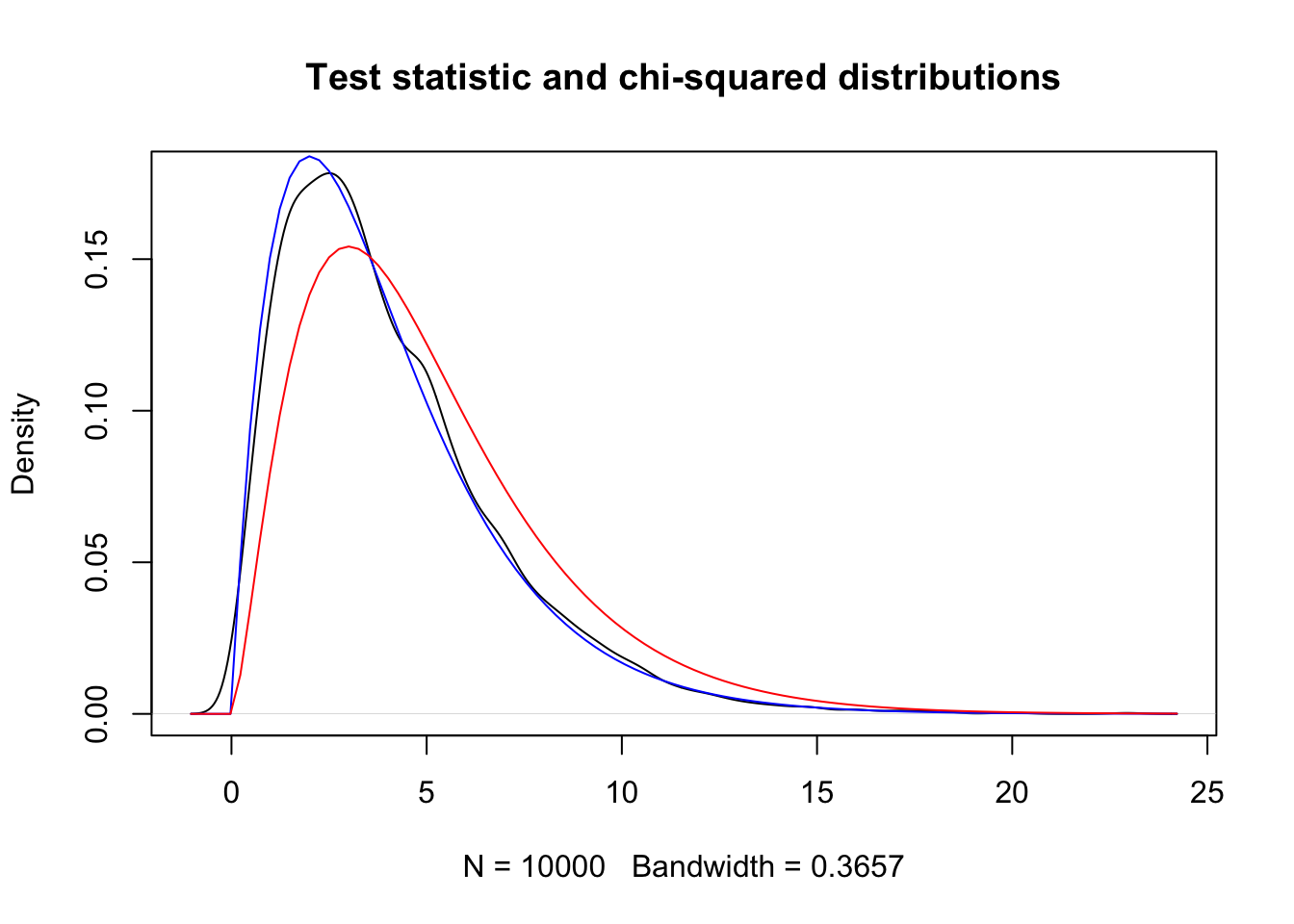 Test statistic and chi-squared distributions

Density

0.00
0.05
0.10
0.15

0
5
10
15
20
25

N = 10000   Bandwidth = 0.3657